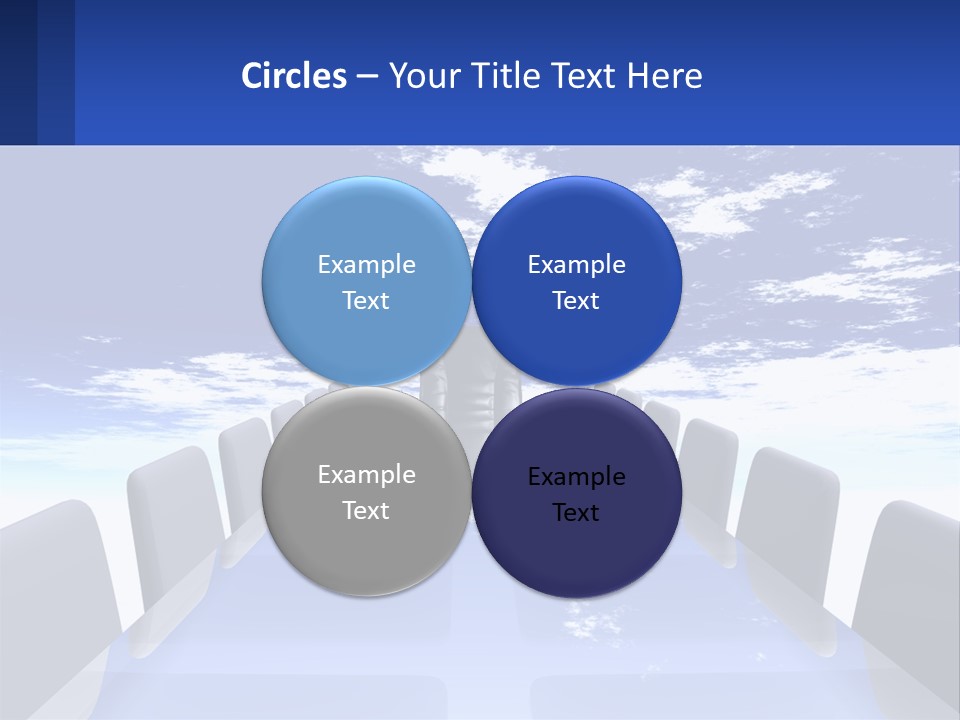 Circles – Your Title Text Here

Example Text

Example Text

Example Text

Example Text